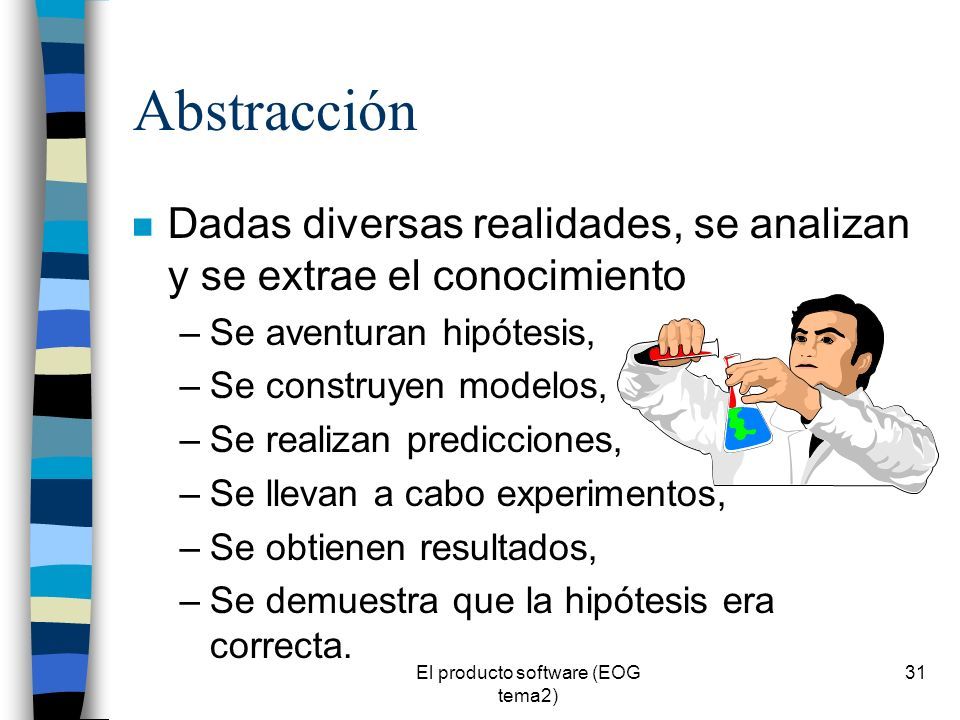 Abstracción

Dadas diversas realidades, se analizan y se extrae el conocimiento

– Se aventuran hipótesis,
– Se construyen modelos,
– Se realizan predicciones,
– Se llevan a cabo experimentos,
– Se obtienen resultados,
– Se demuestra que la hipótesis era correcta.

El producto software (EOG tema2)

31